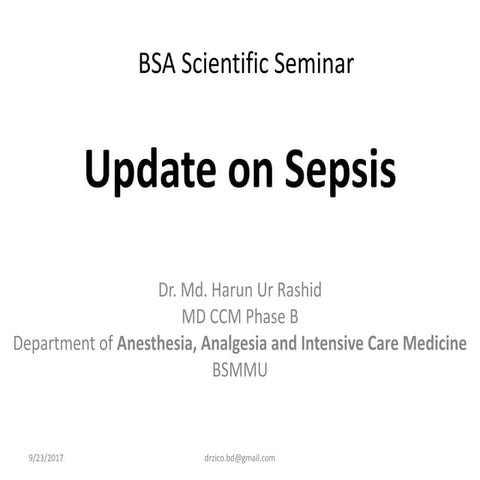 BSA Scientific Seminar

Update on Sepsis

Dr. Md. Harun Ur Rashid
MD CCM Phase B
Department of Anesthesia, Analgesia and Intensive Care Medicine
BSMMU

9/23/2017

drzico.bd@gmail.com